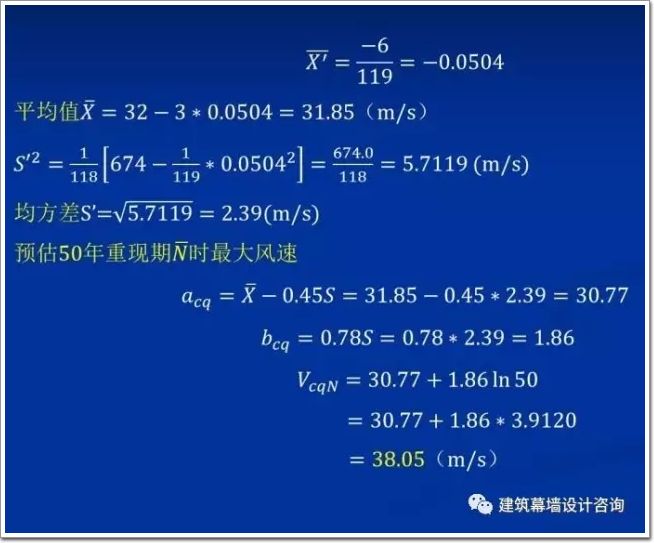 $\overline{X'} = \frac{-6}{119} = -0.0504$

平均值$\bar{X} = 32 - 3 * 0.0504 = 31.85$（m/s）

$S'^2 = \frac{1}{118}\left[674 - \frac{1}{119} * 0.0504^2\right] = \frac{674.0}{118} = 5.7119$ (m/s)

均方差$S' = \sqrt{5.7119} = 2.39$(m/s)

预估50年重现期$\bar{N}$时最大风速

$a_{cq} = \bar{X} - 0.45S = 31.85 - 0.45 * 2.39 = 30.77$

$b_{cq} = 0.78S = 0.78 * 2.39 = 1.86$

$V_{cqN} = 30.77 + 1.86 \ln 50$

$= 30.77 + 1.86 * 3.9120$

$= 38.05$（m/s）

建筑幕墙设计咨询